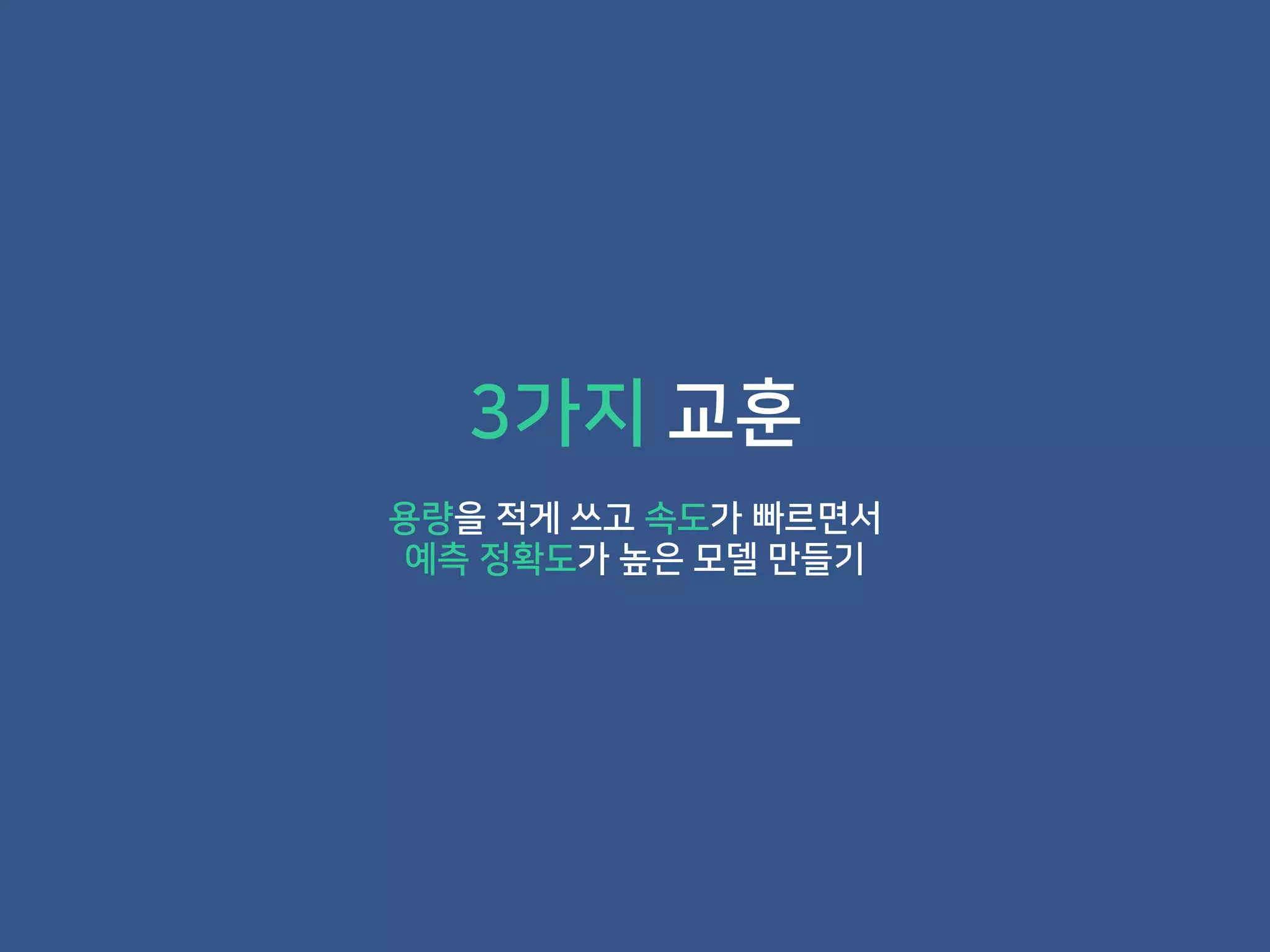 3가지 교훈

용량을 적게 쓰고 속도가 빠르면서
예측 정확도가 높은 모델 만들기